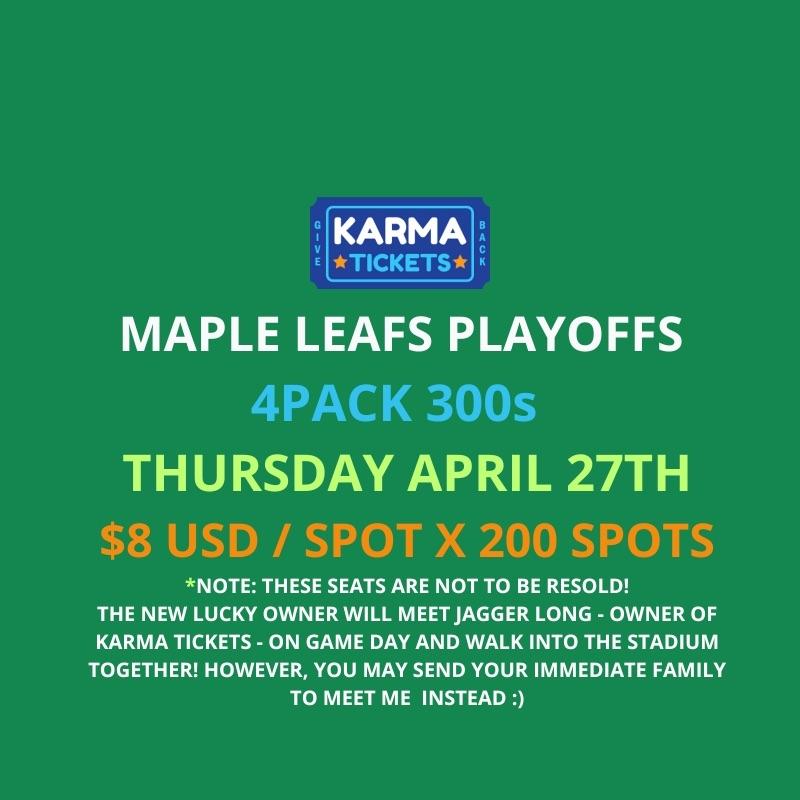 GIVE KARMA TICKETS BACK

MAPLE LEAFS PLAYOFFS

4PACK 300s

THURSDAY APRIL 27TH

$8 USD / SPOT X 200 SPOTS

*NOTE: THESE SEATS ARE NOT TO BE RESOLD! THE NEW LUCKY OWNER WILL MEET JAGGER LONG - OWNER OF KARMA TICKETS - ON GAME DAY AND WALK INTO THE STADIUM TOGETHER! HOWEVER, YOU MAY SEND YOUR IMMEDIATE FAMILY TO MEET ME INSTEAD :)